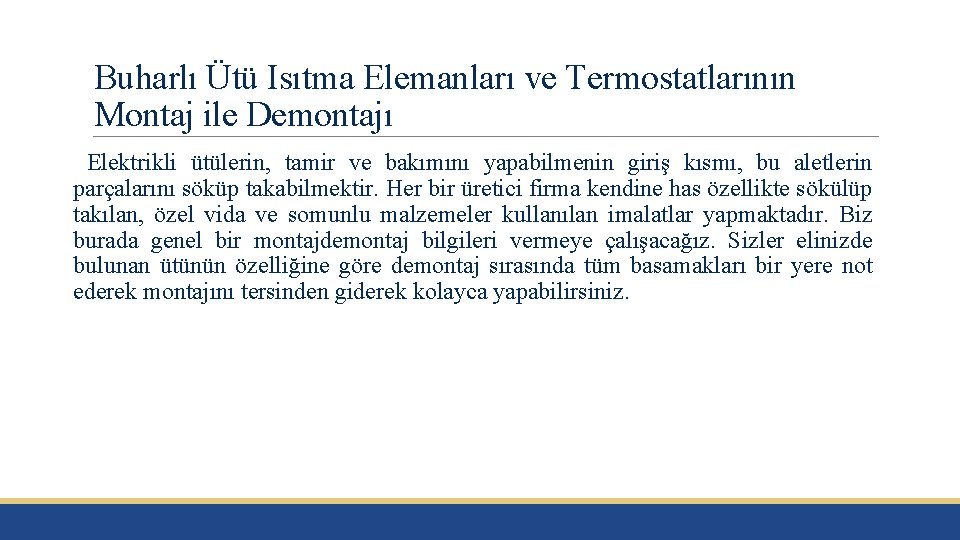 Buharlı Ütü Isıtma Elemanları ve Termostatlarının Montaj ile Demontajı

Elektrikli ütülerin, tamir ve bakımını yapabilmenin giriş kısmı, bu aletlerin parçalarını söküp takabilmektir. Her bir üretici firma kendine has özellikte sökülüp takılan, özel vida ve somunlu malzemeler kullanılan imalatlar yapmaktadır. Biz burada genel bir montajdemontaj bilgileri vermeye çalışacağız. Sizler elinizde bulunan ütünün özelliğine göre demontaj sırasında tüm basamakları bir yere not ederek montajını tersinden giderek kolayca yapabilirsiniz.